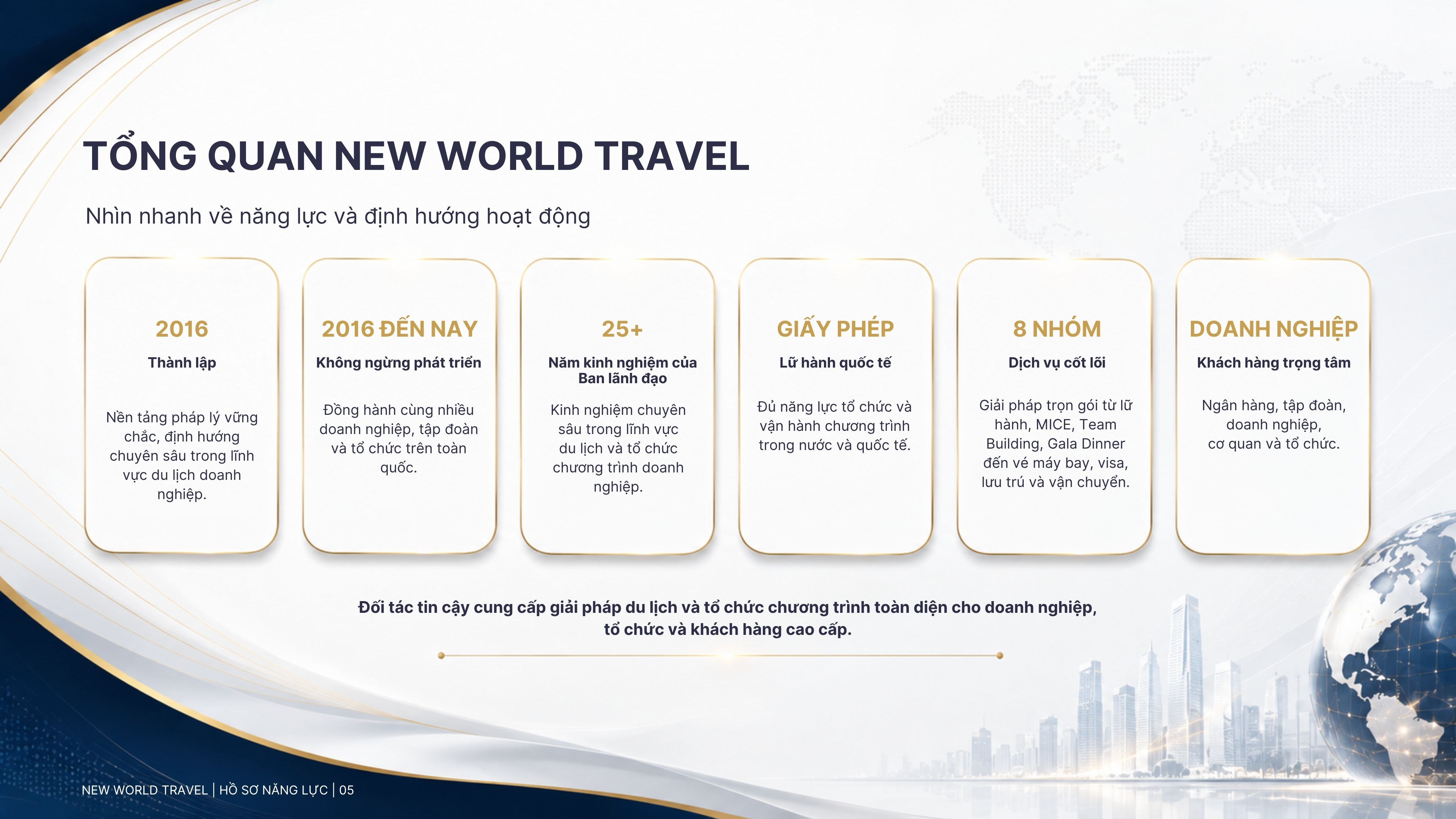 TỔNG QUAN NEW WORLD TRAVEL

Nhìn nhanh về năng lực và định hướng hoạt động

2016

Thành lập

Nền tảng pháp lý vững chắc, định hướng chuyên sâu trong lĩnh vực du lịch doanh nghiệp.

2016 ĐẾN NAY

Không ngừng phát triển

Đồng hành cùng nhiều doanh nghiệp, tập đoàn và tổ chức trên toàn quốc.

25+

Năm kinh nghiệm của Ban lãnh đạo

Kinh nghiệm chuyên sâu trong lĩnh vực du lịch và tổ chức chương trình doanh nghiệp.

GIẤY PHÉP

Lữ hành quốc tế

Đủ năng lực tổ chức và vận hành chương trình trong nước và quốc tế.

8 NHÓM

Dịch vụ cốt lõi

Giải pháp trọn gói từ lữ hành, MICE, Team Building, Gala Dinner đến vé máy bay, visa, lưu trú và vận chuyển.

DOANH NGHIỆP

Khách hàng trọng tâm

Ngân hàng, tập đoàn, doanh nghiệp, cơ quan và tổ chức.

Đối tác tin cậy cung cấp giải pháp du lịch và tổ chức chương trình toàn diện cho doanh nghiệp, tổ chức và khách hàng cao cấp.

NEW WORLD TRAVEL | HỒ SƠ NĂNG LỰC | 05